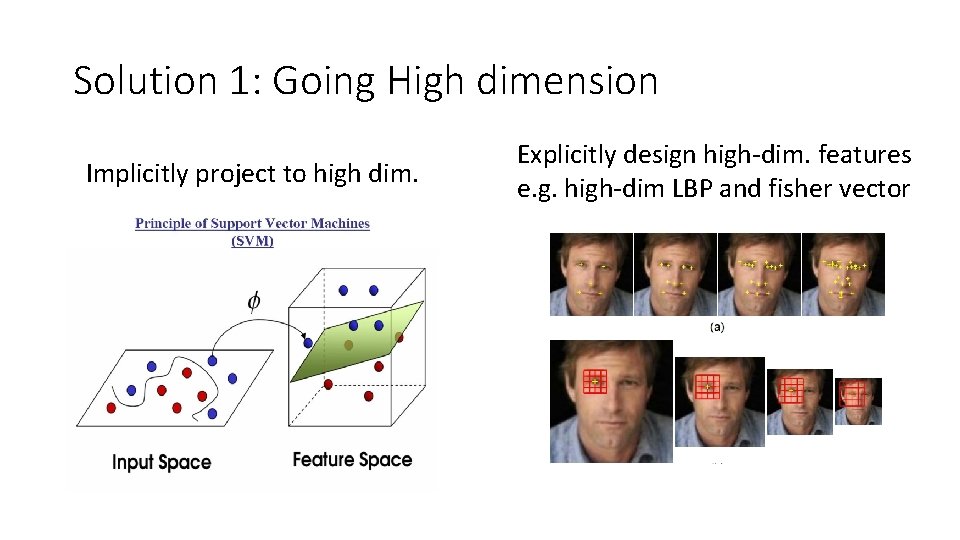 Solution 1: Going High dimension

Implicitly project to high dim.

Principle of Support Vector Machines (SVM)

$\phi$

Input Space

Feature Space

Explicitly design high-dim. features e.g. high-dim LBP and fisher vector

(a)